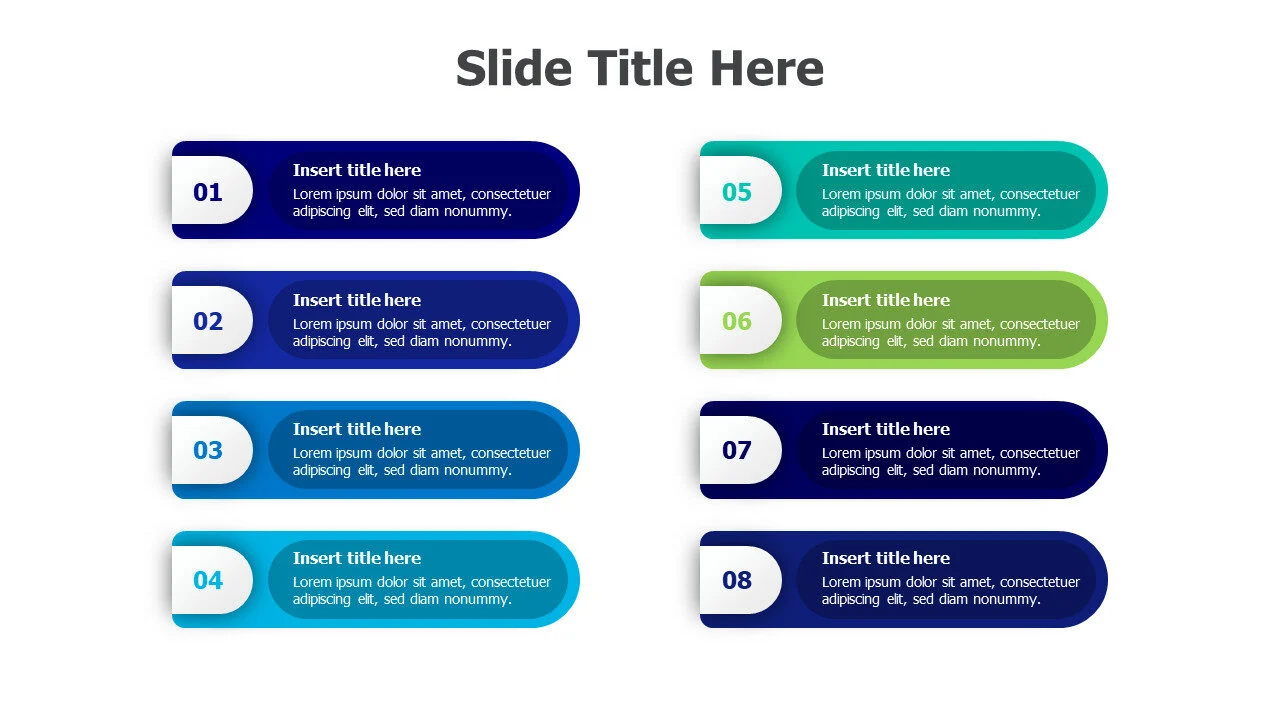 Slide Title Here

01
Insert title here
Lorem ipsum dolor sit amet, consectetuer adipiscing elit, sed diam nonummy.

02
Insert title here
Lorem ipsum dolor sit amet, consectetuer adipiscing elit, sed diam nonummy.

03
Insert title here
Lorem ipsum dolor sit amet, consectetuer adipiscing elit, sed diam nonummy.

04
Insert title here
Lorem ipsum dolor sit amet, consectetuer adipiscing elit, sed diam nonummy.

05
Insert title here
Lorem ipsum dolor sit amet, consectetuer adipiscing elit, sed diam nonummy.

06
Insert title here
Lorem ipsum dolor sit amet, consectetuer adipiscing elit, sed diam nonummy.

07
Insert title here
Lorem ipsum dolor sit amet, consectetuer adipiscing elit, sed diam nonummy.

08
Insert title here
Lorem ipsum dolor sit amet, consectetuer adipiscing elit, sed diam nonummy.